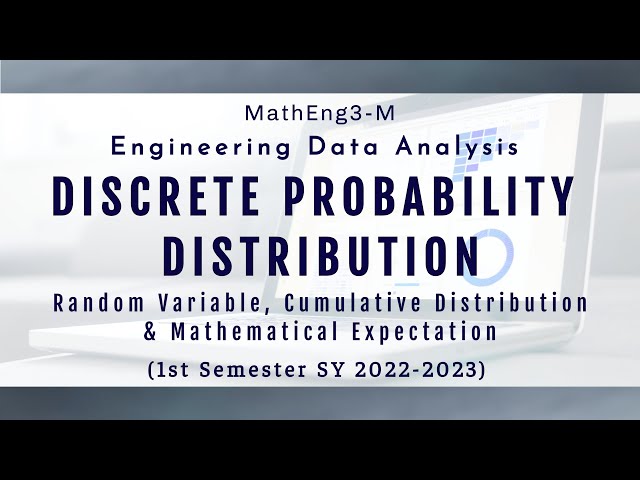 MathEng3-M
Engineering Data Analysis
DISCRETE PROBABILITY DISTRIBUTION
Random Variable, Cumulative Distribution & Mathematical Expectation
(1st Semester SY 2022-2023)